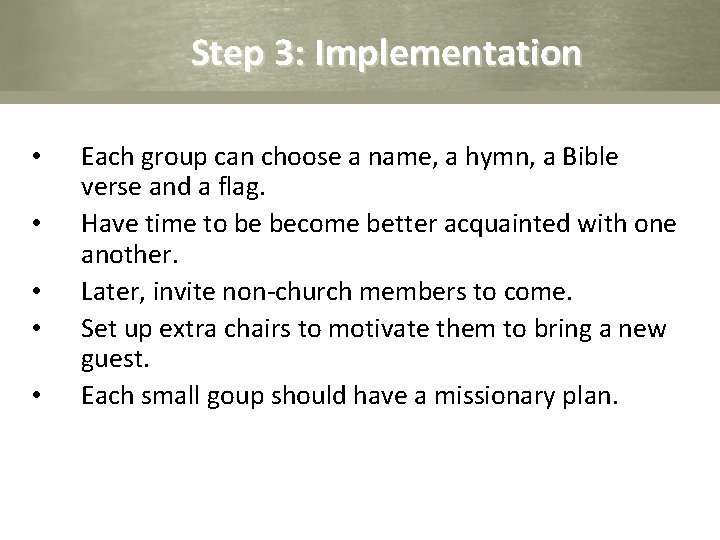 Step 3: Implementation

• Each group can choose a name, a hymn, a Bible verse and a flag.
• Have time to be become better acquainted with one another.
• Later, invite non-church members to come.
• Set up extra chairs to motivate them to bring a new guest.
• Each small goup should have a missionary plan.